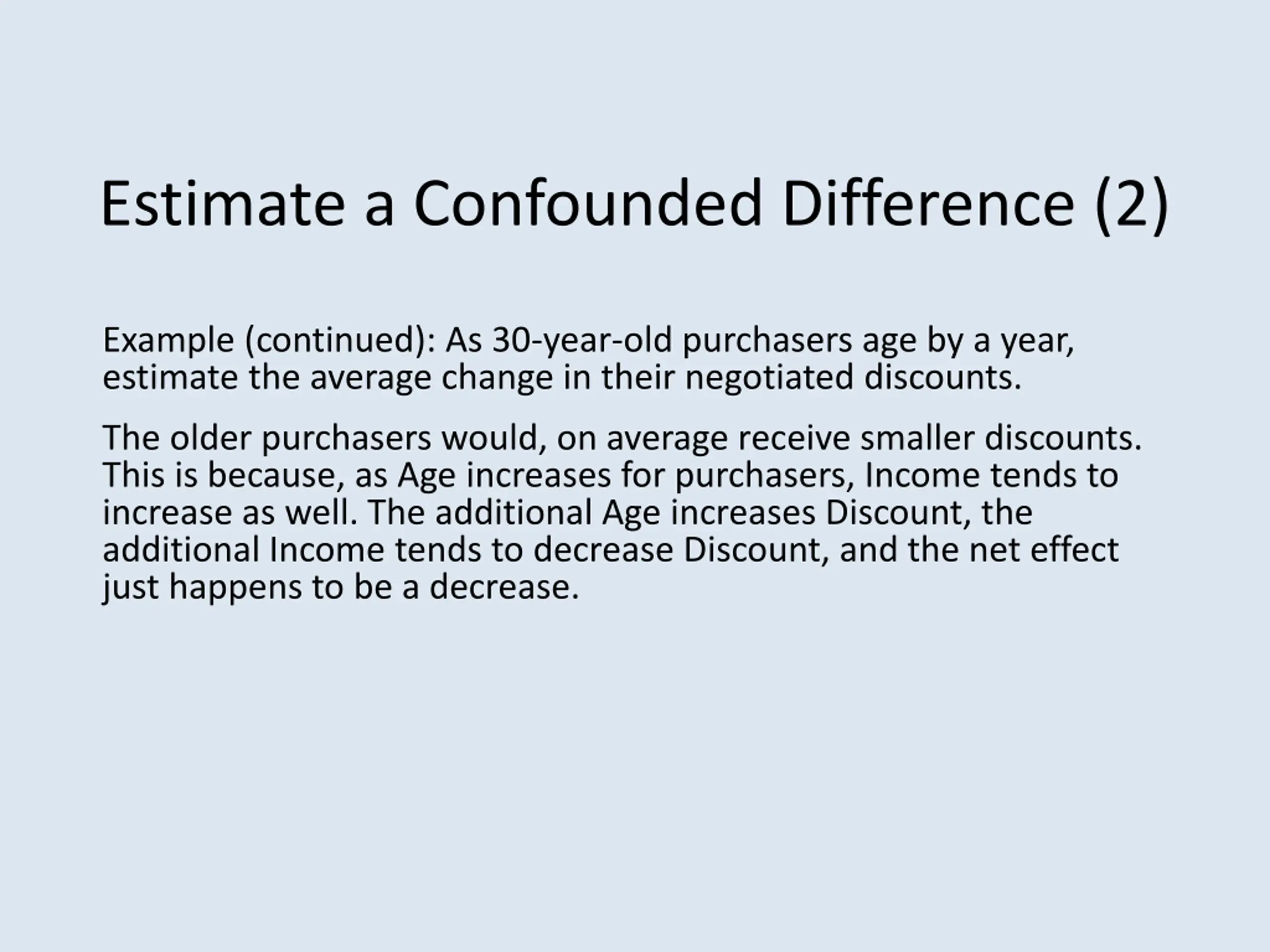 Estimate a Confounded Difference (2)

Example (continued): As 30-year-old purchasers age by a year, estimate the average change in their negotiated discounts.

The older purchasers would, on average receive smaller discounts. This is because, as Age increases for purchasers, Income tends to increase as well. The additional Age increases Discount, the additional Income tends to decrease Discount, and the net effect just happens to be a decrease.